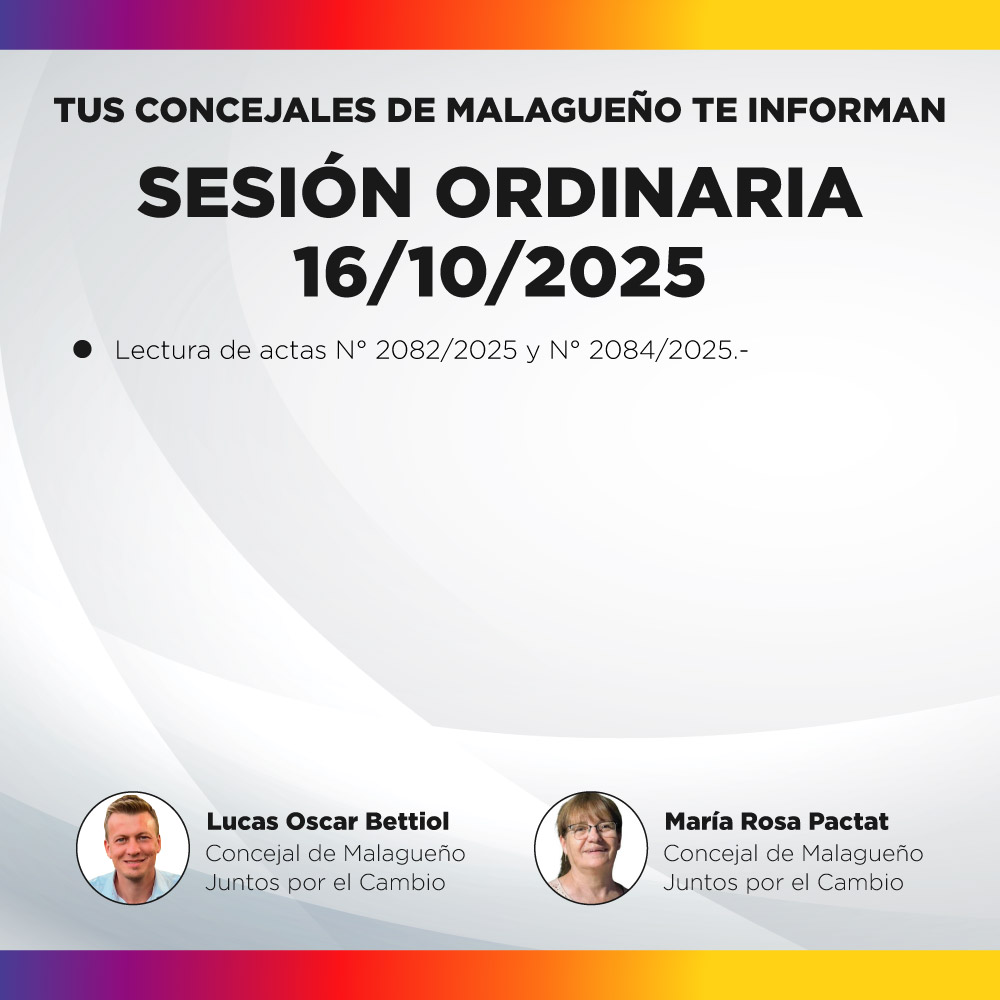 TUS CONCEJALES DE MALAGUEÑO TE INFORMAN

SESIÓN ORDINARIA 16/10/2025

● Lectura de actas N° 2082/2025 y N° 2084/2025.-

Lucas Oscar Bettiol
Concejal de Malagueño
Juntos por el Cambio

María Rosa Pactat
Concejal de Malagueño
Juntos por el Cambio